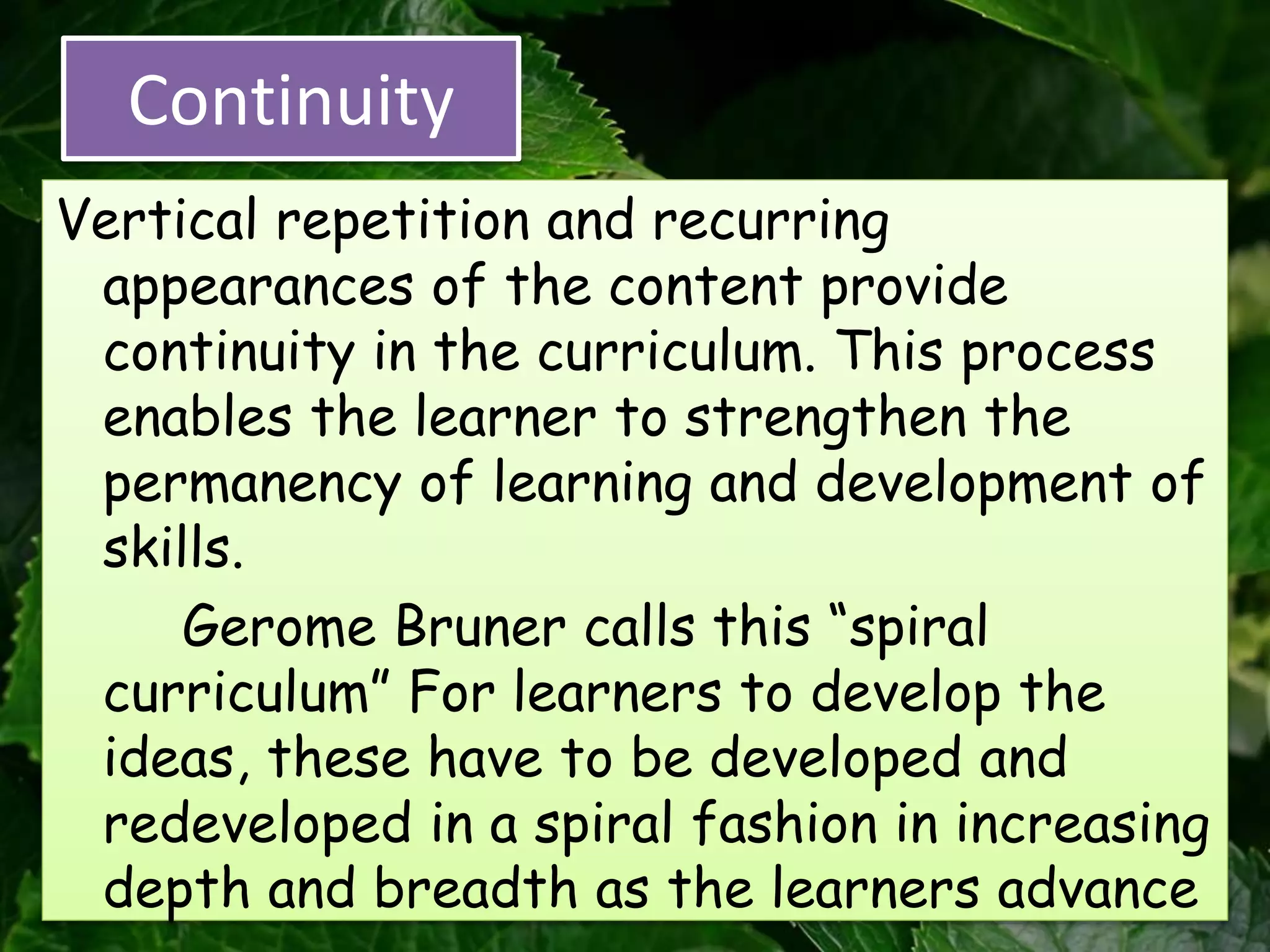 Continuity

Vertical repetition and recurring appearances of the content provide continuity in the curriculum. This process enables the learner to strengthen the permanency of learning and development of skills.

Gerome Bruner calls this “spiral curriculum” For learners to develop the ideas, these have to be developed and redeveloped in a spiral fashion in increasing depth and breadth as the learners advance